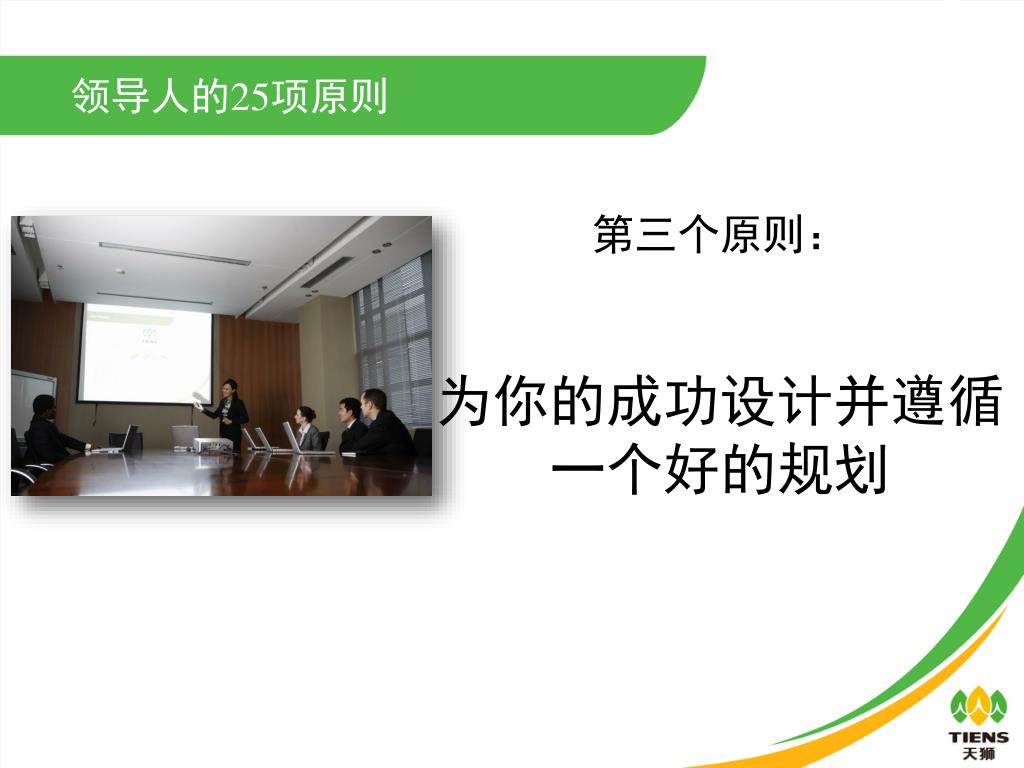 领导人的25项原则

第三个原则：

为你的成功设计并遵循一个好的规划

TIENS
天狮